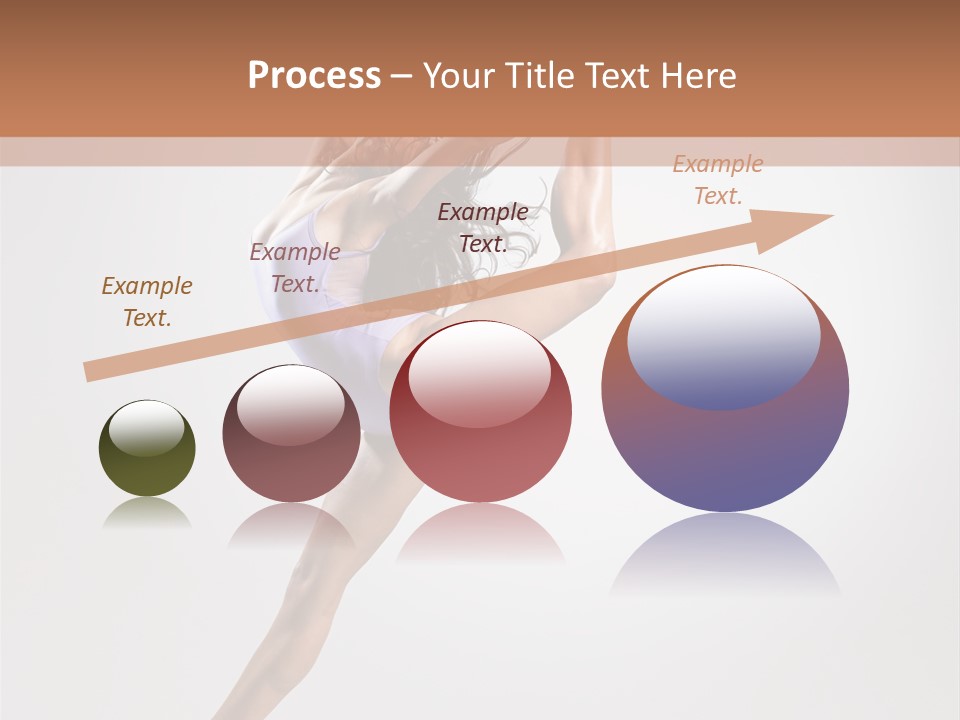 Process – Your Title Text Here

Example Text.

Example Text.

Example Text.

Example Text.